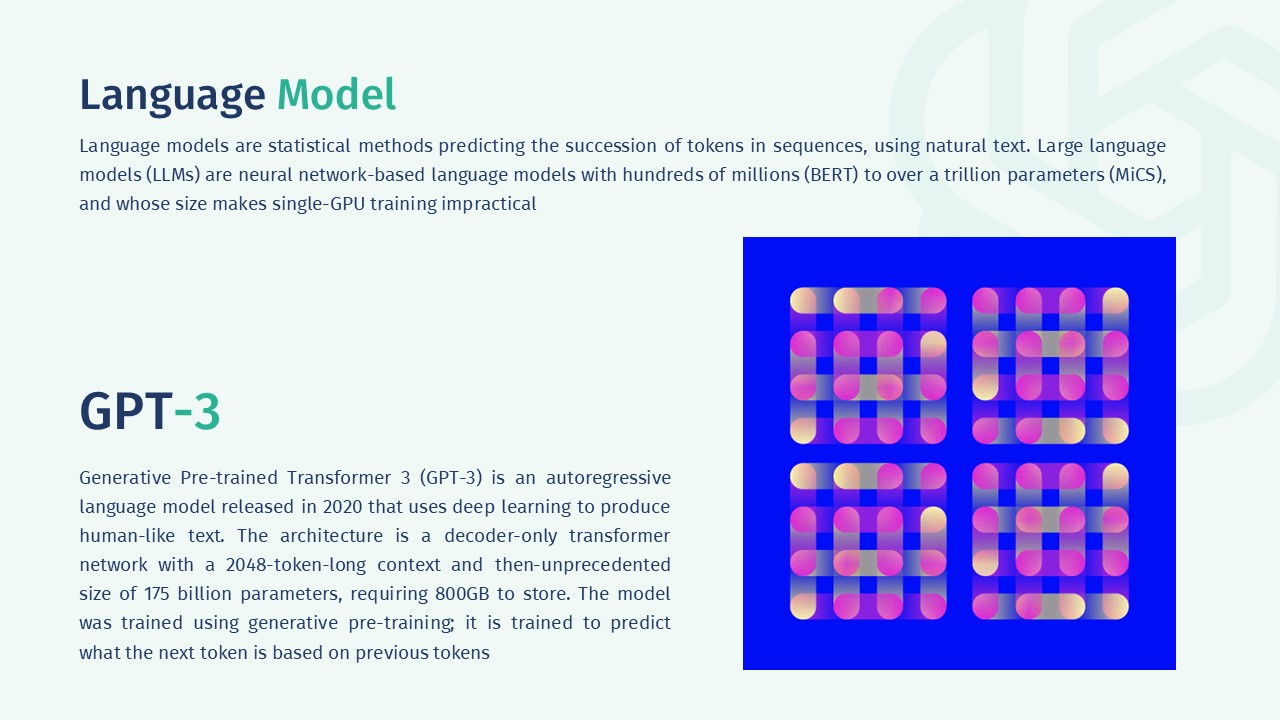 Language Model

Language models are statistical methods predicting the succession of tokens in sequences, using natural text. Large language models (LLMs) are neural network-based language models with hundreds of millions (BERT) to over a trillion parameters (MiCS), and whose size makes single-GPU training impractical

GPT-3

Generative Pre-trained Transformer 3 (GPT-3) is an autoregressive language model released in 2020 that uses deep learning to produce human-like text. The architecture is a decoder-only transformer network with a 2048-token-long context and then-unprecedented size of 175 billion parameters, requiring 800GB to store. The model was trained using generative pre-training; it is trained to predict what the next token is based on previous tokens